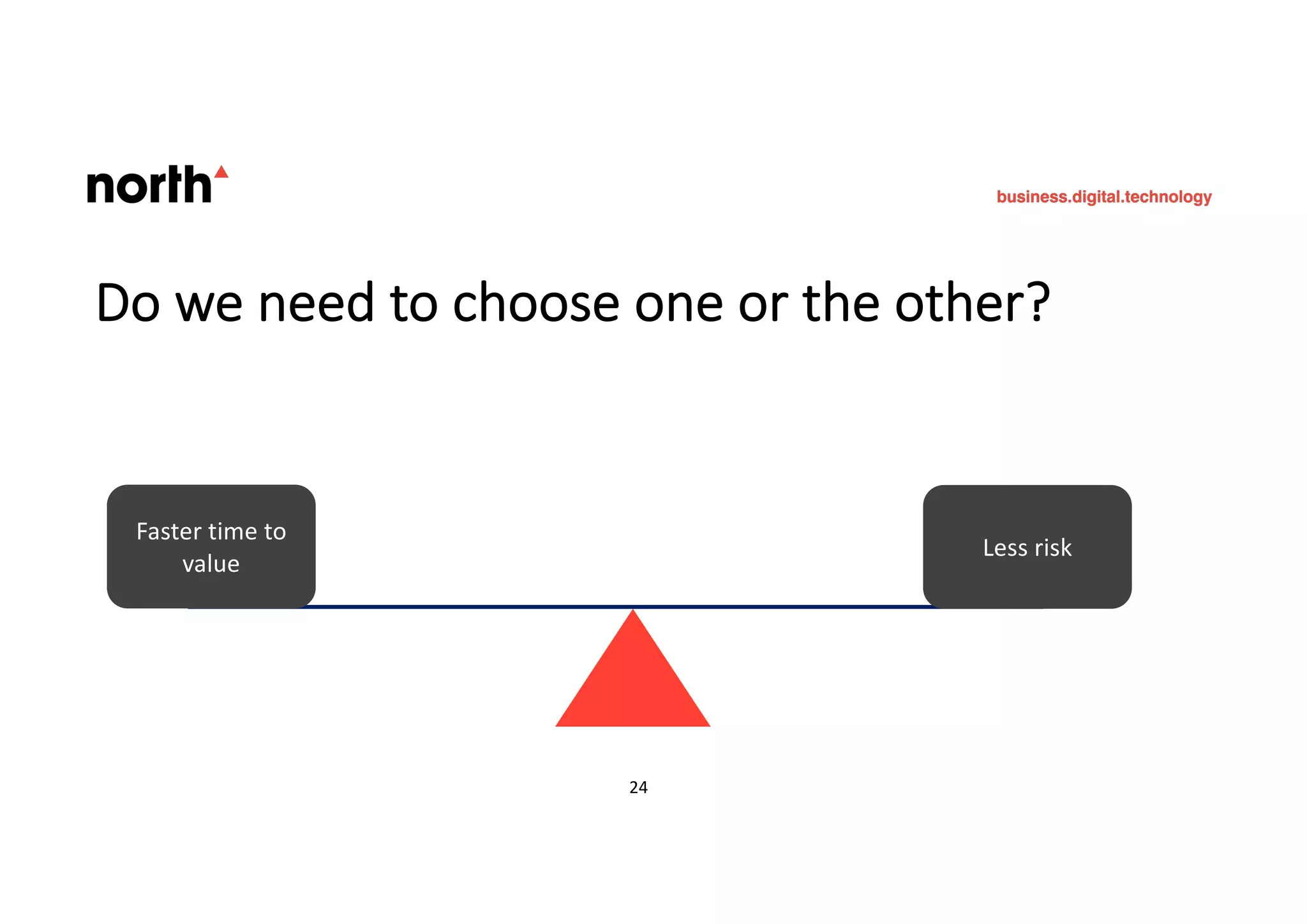 north

business.digital.technology

Do we need to choose one or the other?

Faster time to value

Less risk

24